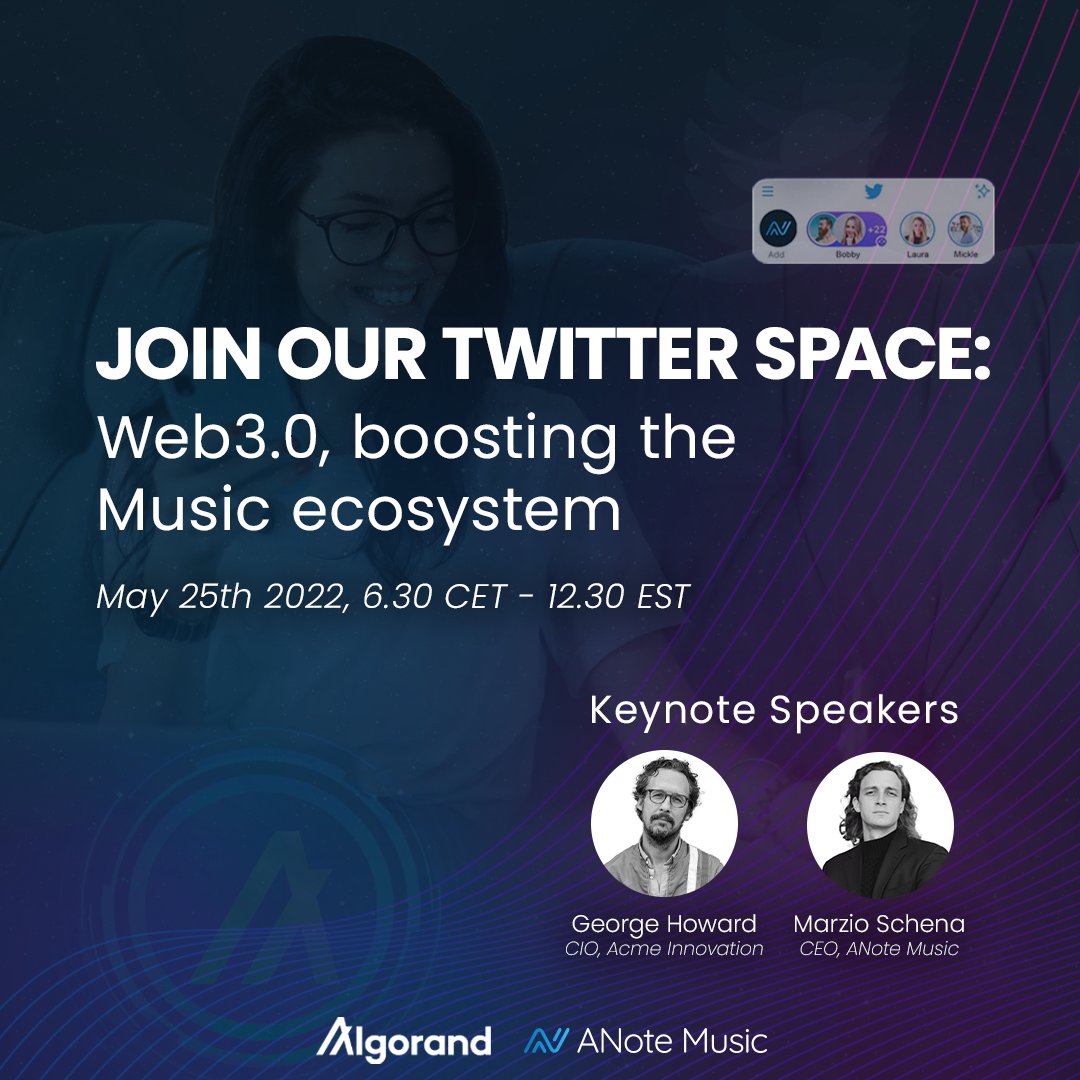 Add
+22
Bobby
Laura
Mickle

JOIN OUR TWITTER SPACE:
Web3.0, boosting the Music ecosystem

May 25th 2022, 6.30 CET - 12.30 EST

Keynote Speakers

George Howard
CIO, Acme Innovation

Marzio Schena
CEO, ANote Music

Algorand ANote Music